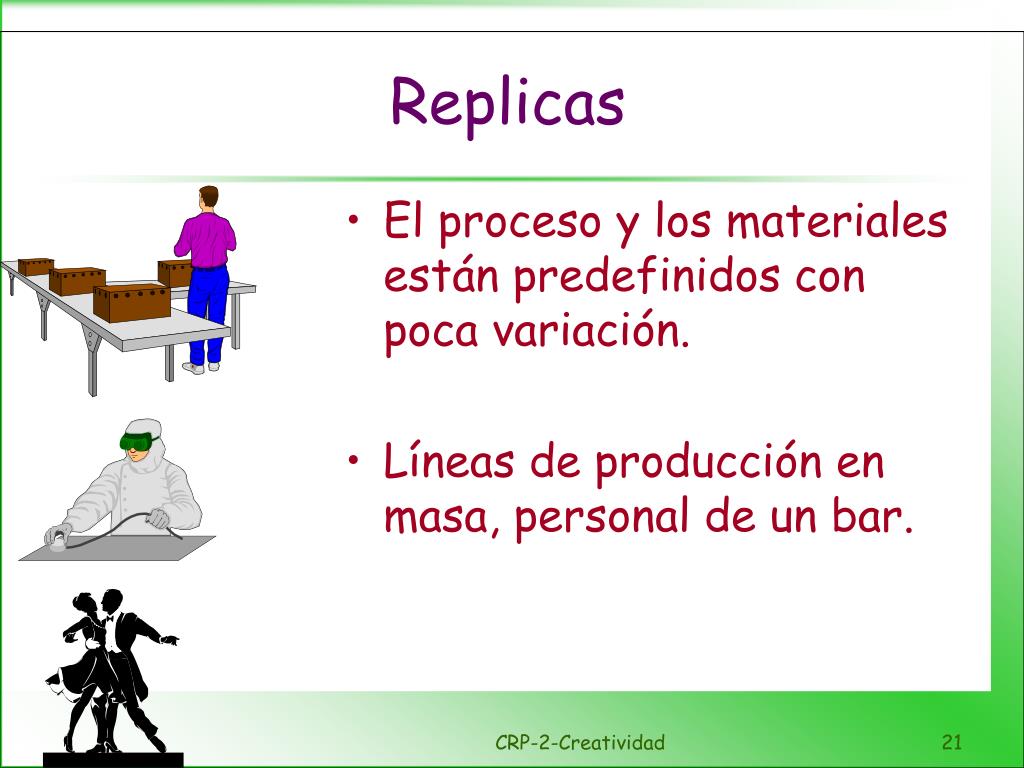 Replicas

• El proceso y los materiales están predefinidos con poca variación.

• Líneas de producción en masa, personal de un bar.

CRP-2-Creatividad

21